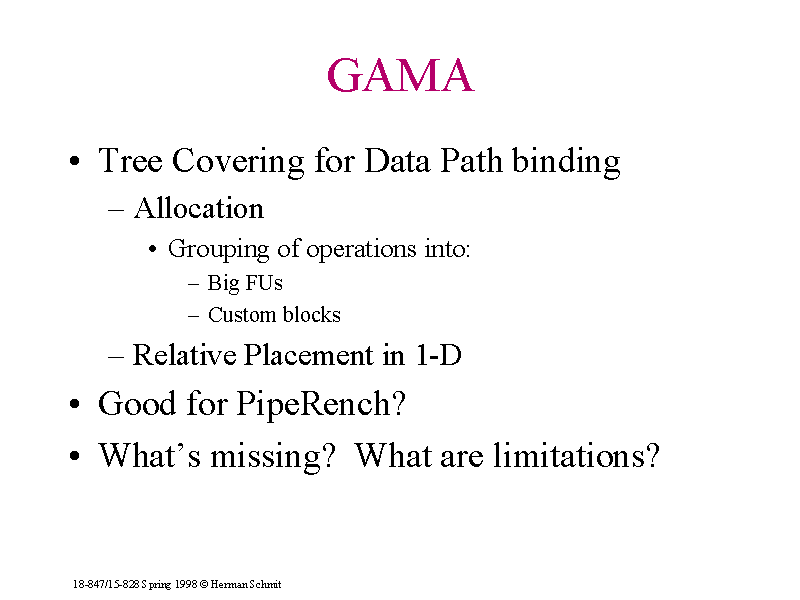 GAMA

• Tree Covering for Data Path binding
– Allocation
• Grouping of operations into:
– Big FUs
– Custom blocks
– Relative Placement in 1-D
• Good for PipeRench?
• What's missing? What are limitations?

18-847/15-828 Spring 1998 © Herman Schmit